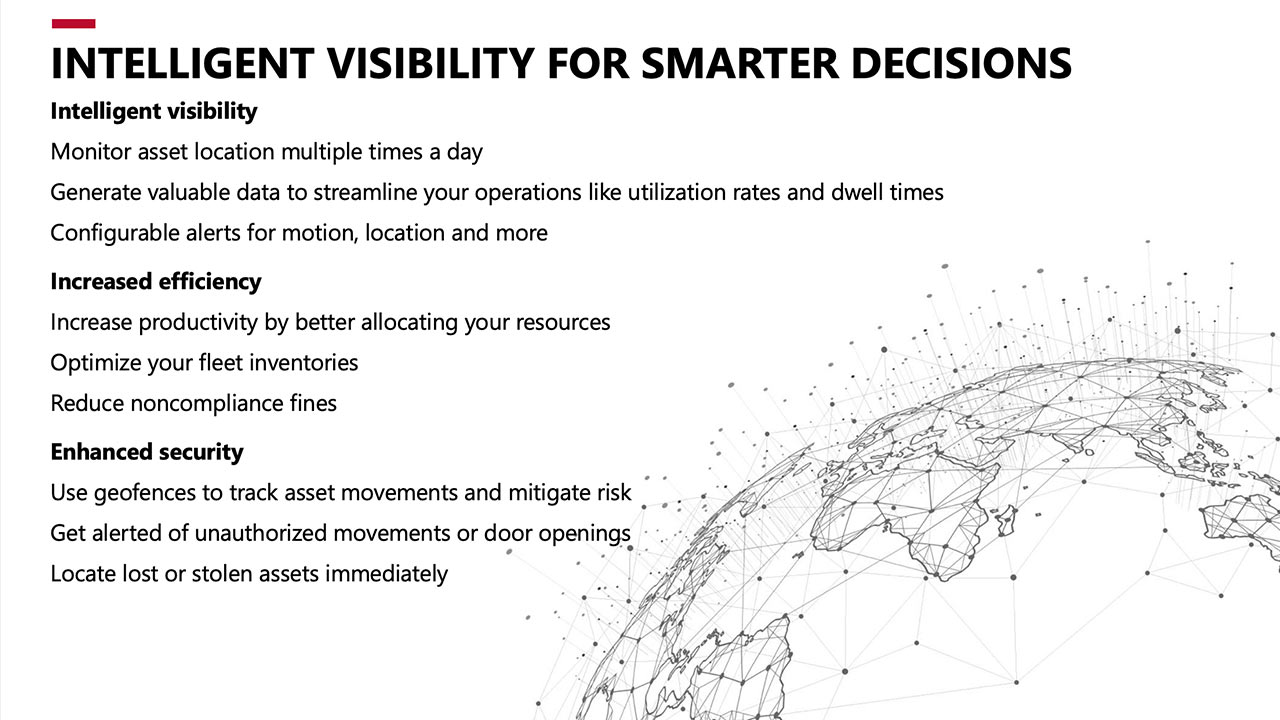 INTELLIGENT VISIBILITY FOR SMARTER DECISIONS

Intelligent visibility

Monitor asset location multiple times a day

Generate valuable data to streamline your operations like utilization rates and dwell times

Configurable alerts for motion, location and more

Increased efficiency

Increase productivity by better allocating your resources

Optimize your fleet inventories

Reduce noncompliance fines

Enhanced security

Use geofences to track asset movements and mitigate risk

Get alerted of unauthorized movements or door openings

Locate lost or stolen assets immediately